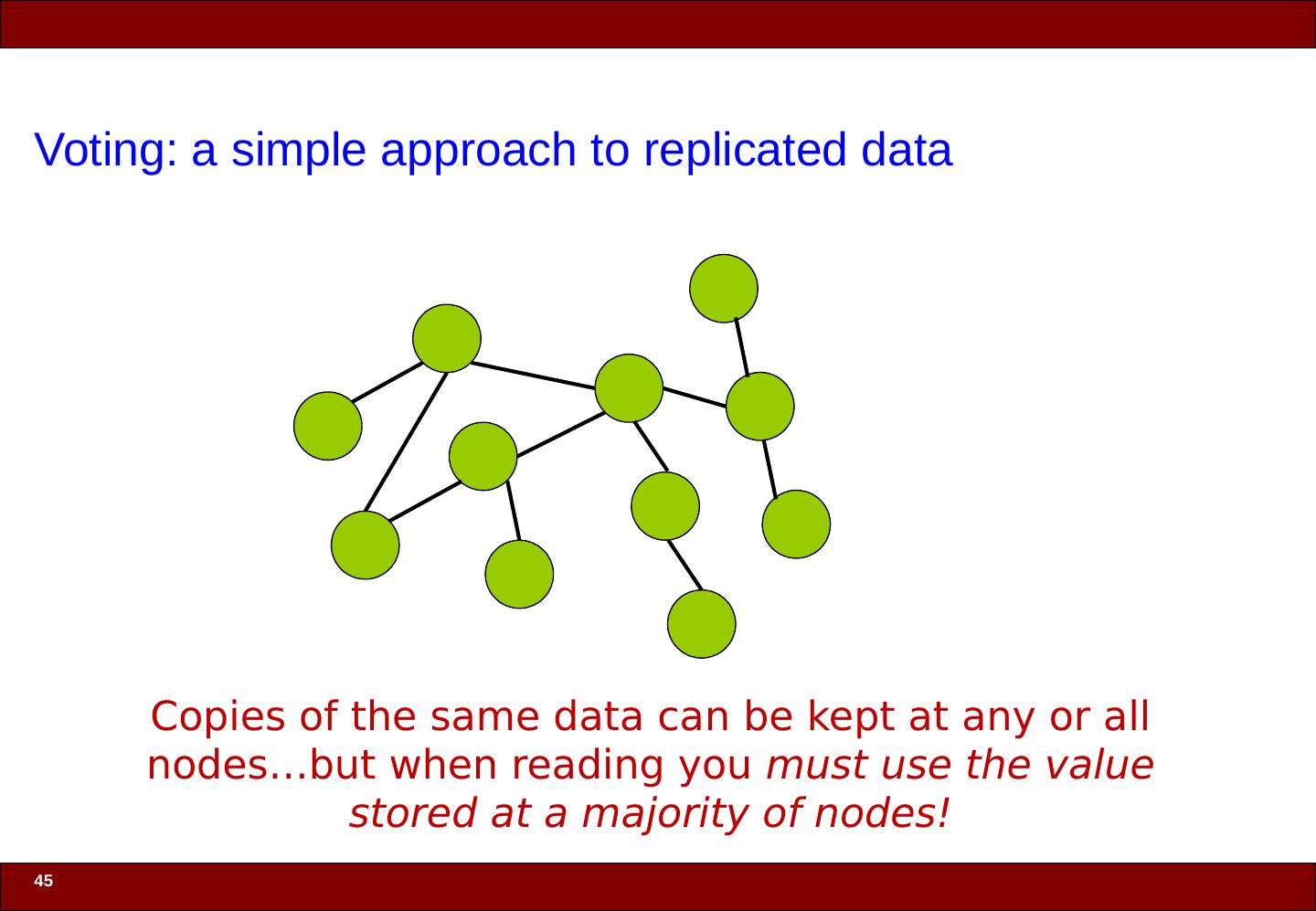 Voting: a simple approach to replicated data

Copies of the same data can be kept at any or all nodes…but when reading you must use the value stored at a majority of nodes!

45